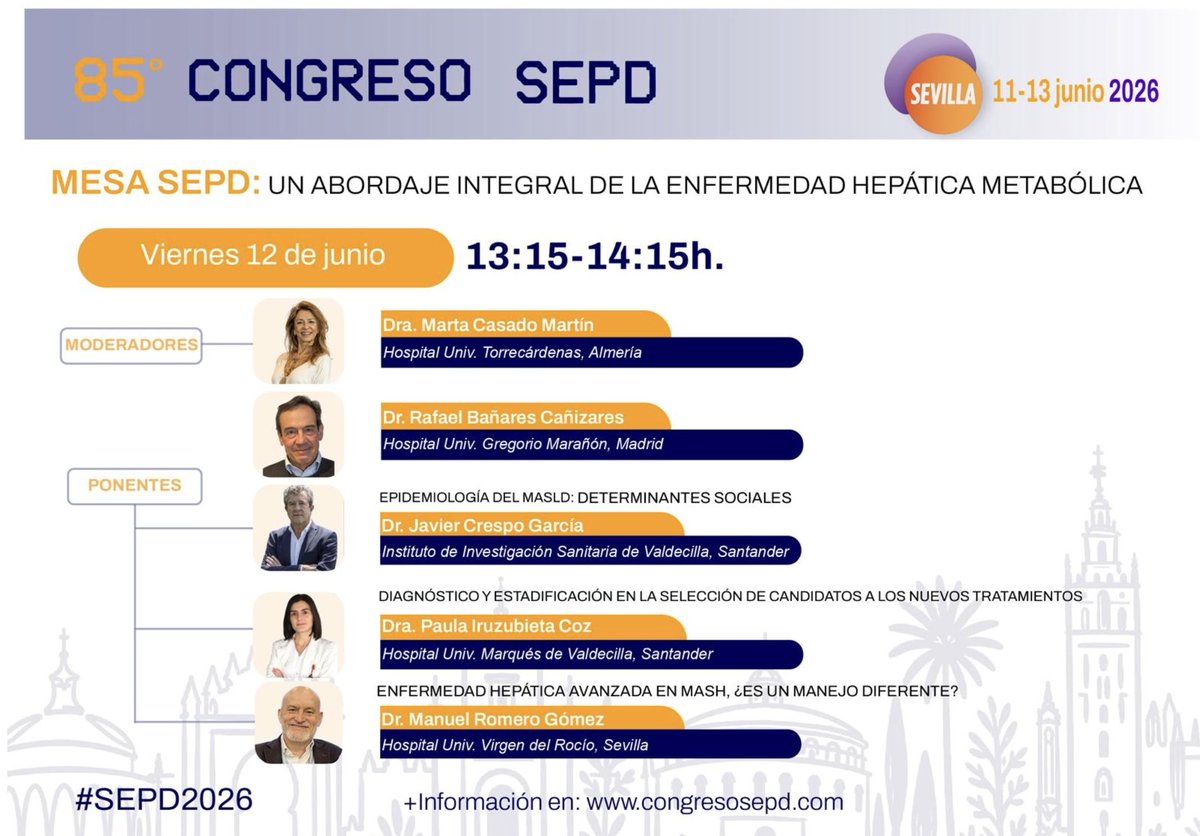 85° CONGRESO SEPD

SEVILLA 11-13 junio 2026

MESA SEPD: UN ABORDAJE INTEGRAL DE LA ENFERMEDAD HEPÁTICA METABÓLICA

Viernes 12 de junio 13:15-14:15h.

MODERADORES

Dra. Marta Casado Martín
Hospital Univ. Torrecárdenas, Almería

Dr. Rafael Bañares Cañizares
Hospital Univ. Gregorio Marañón, Madrid

PONENTES

EPIDEMIOLOGÍA DEL MASLD: DETERMINANTES SOCIALES
Dr. Javier Crespo García
Instituto de Investigación Sanitaria de Valdecilla, Santander

DIAGNÓSTICO Y ESTADIFICACIÓN EN LA SELECCIÓN DE CANDIDATOS A LOS NUEVOS TRATAMIENTOS
Dra. Paula Iruzubieta Coz
Hospital Univ. Marqués de Valdecilla, Santander

ENFERMEDAD HEPÁTICA AVANZADA EN MASH, ¿ES UN MANEJO DIFERENTE?
Dr. Manuel Romero Gómez
Hospital Univ. Virgen del Rocío, Sevilla

#SEPD2026

+Información en: www.congresosepd.com